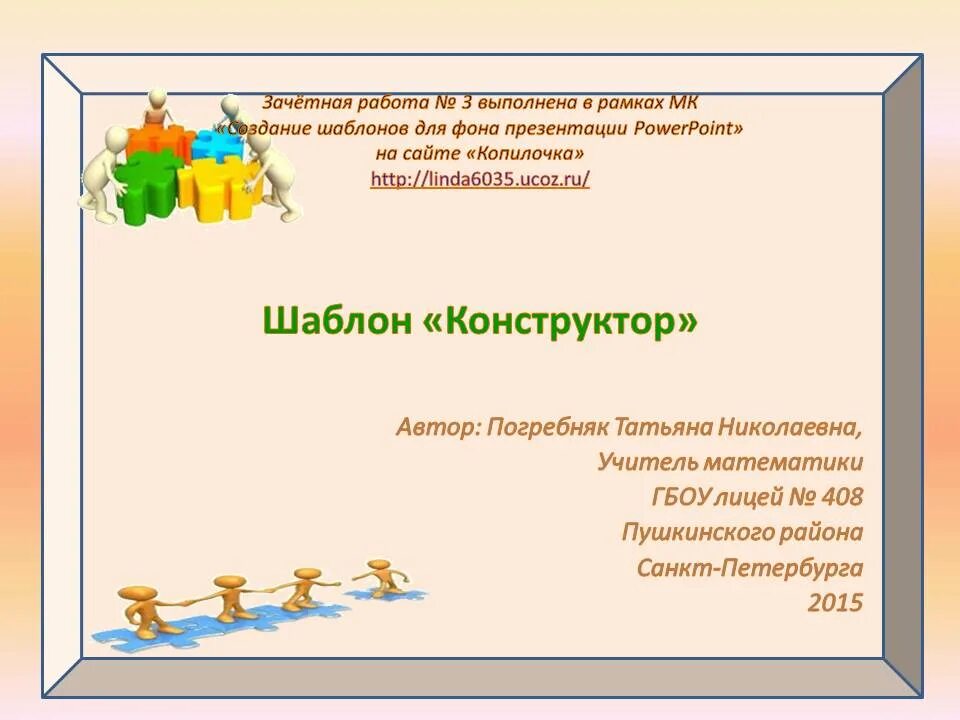 Зачётная работа № 3 выполнена в рамках МК «Создание шаблонов для фона презентации PowerPoint» на сайте «Копилочка» http://linda6035.ucoz.ru/

Шаблон «Конструктор»

Автор: Погребняк Татьяна Николаевна,
Учитель математики
ГБОУ лицей № 408
Пушкинского района
Санкт-Петербурга
2015